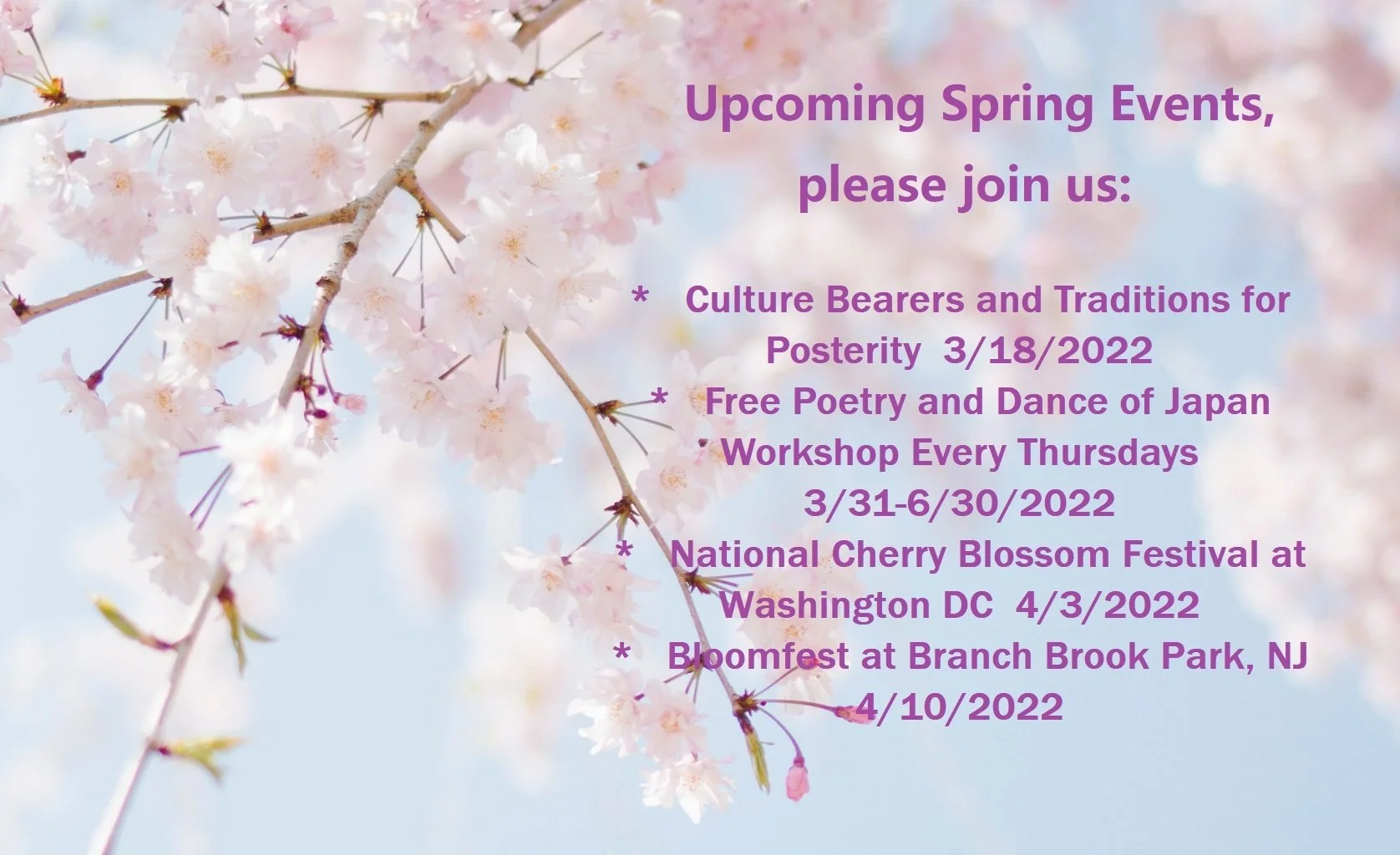 Upcoming Spring Events, please join us:

* Culture Bearers and Traditions for Posterity 3/18/2022
* Free Poetry and Dance of Japan Workshop Every Thursdays 3/31-6/30/2022
* National Cherry Blossom Festival at Washington DC 4/3/2022
* Bloomfest at Branch Brook Park, NJ 4/10/2022